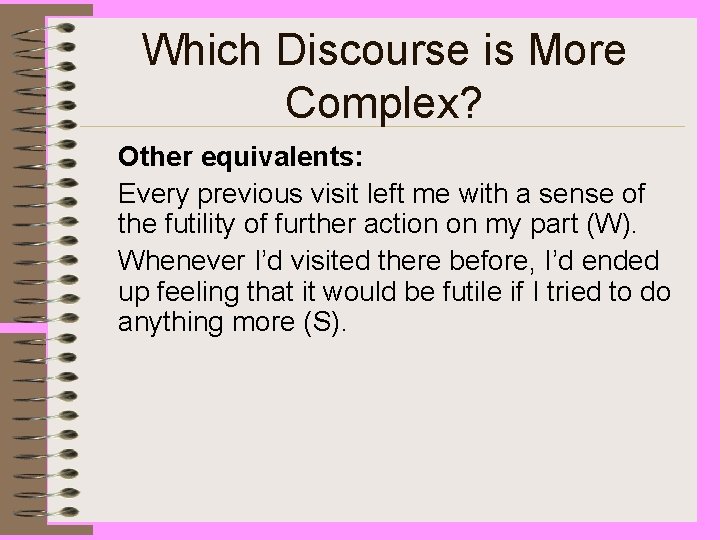 Which Discourse is More Complex?

Other equivalents:

Every previous visit left me with a sense of the futility of further action on my part (W).

Whenever I'd visited there before, I'd ended up feeling that it would be futile if I tried to do anything more (S).